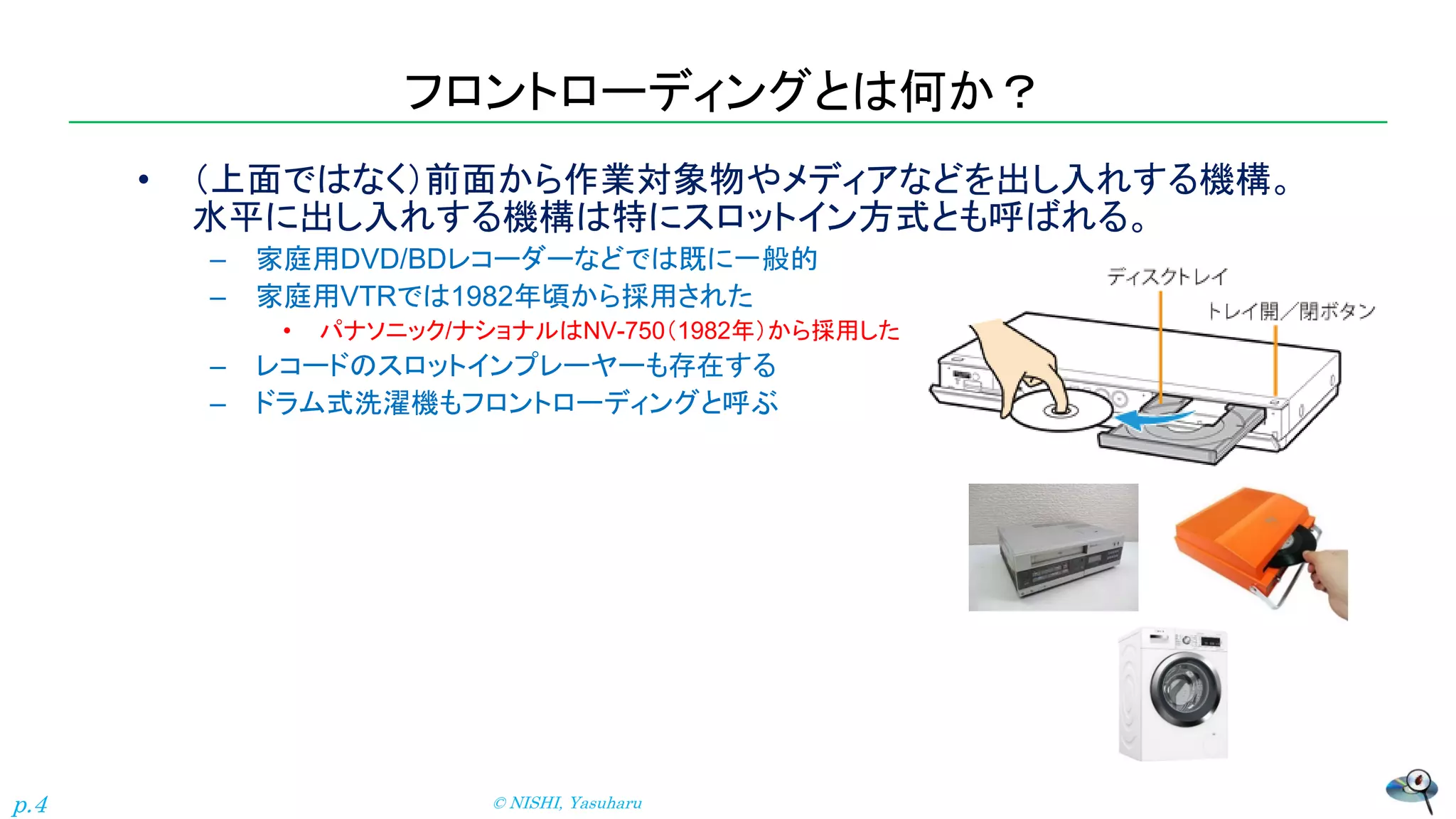 フロントローディングとは何か？

• （上面ではなく）前面から作業対象物やメディアなどを出し入れする機構。水平に出し入れする機構は特にスロットイン方式とも呼ばれる。

– 家庭用DVD/BDレコーダーなどでは既に一般的
– 家庭用VTRでは1982年頃から採用された
  • パナソニック/ナショナルはNV-750（1982年）から採用した
– レコードのスロットインプレーヤーも存在する
– ドラム式洗濯機もフロントローディングと呼ぶ

ディスクトレイ

トレイ開／閉ボタン

p.4

© NISHI, Yasuharu